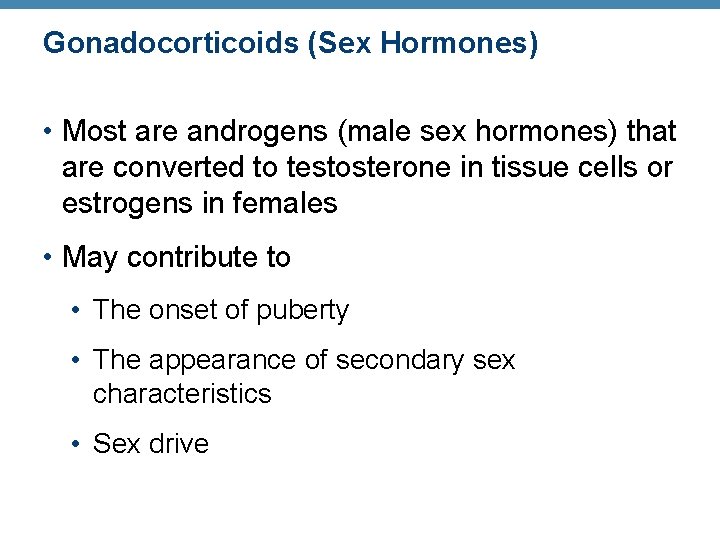 Gonadocorticoids (Sex Hormones)

• Most are androgens (male sex hormones) that are converted to testosterone in tissue cells or estrogens in females

• May contribute to

• The onset of puberty

• The appearance of secondary sex characteristics

• Sex drive